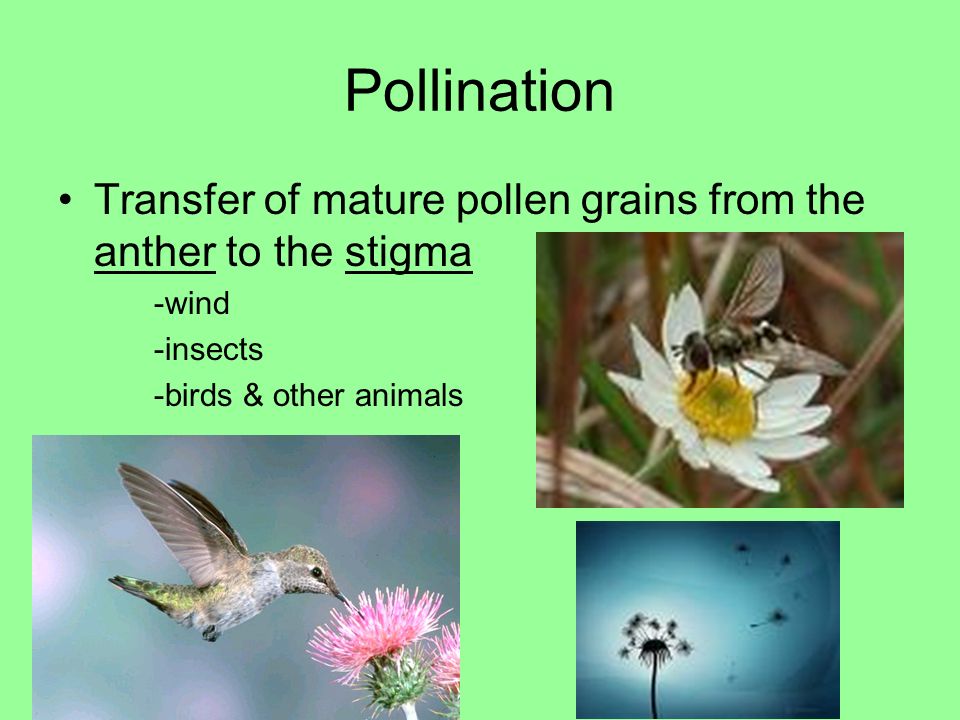 Pollination

• Transfer of mature pollen grains from the anther to the stigma

-wind

-insects

-birds & other animals